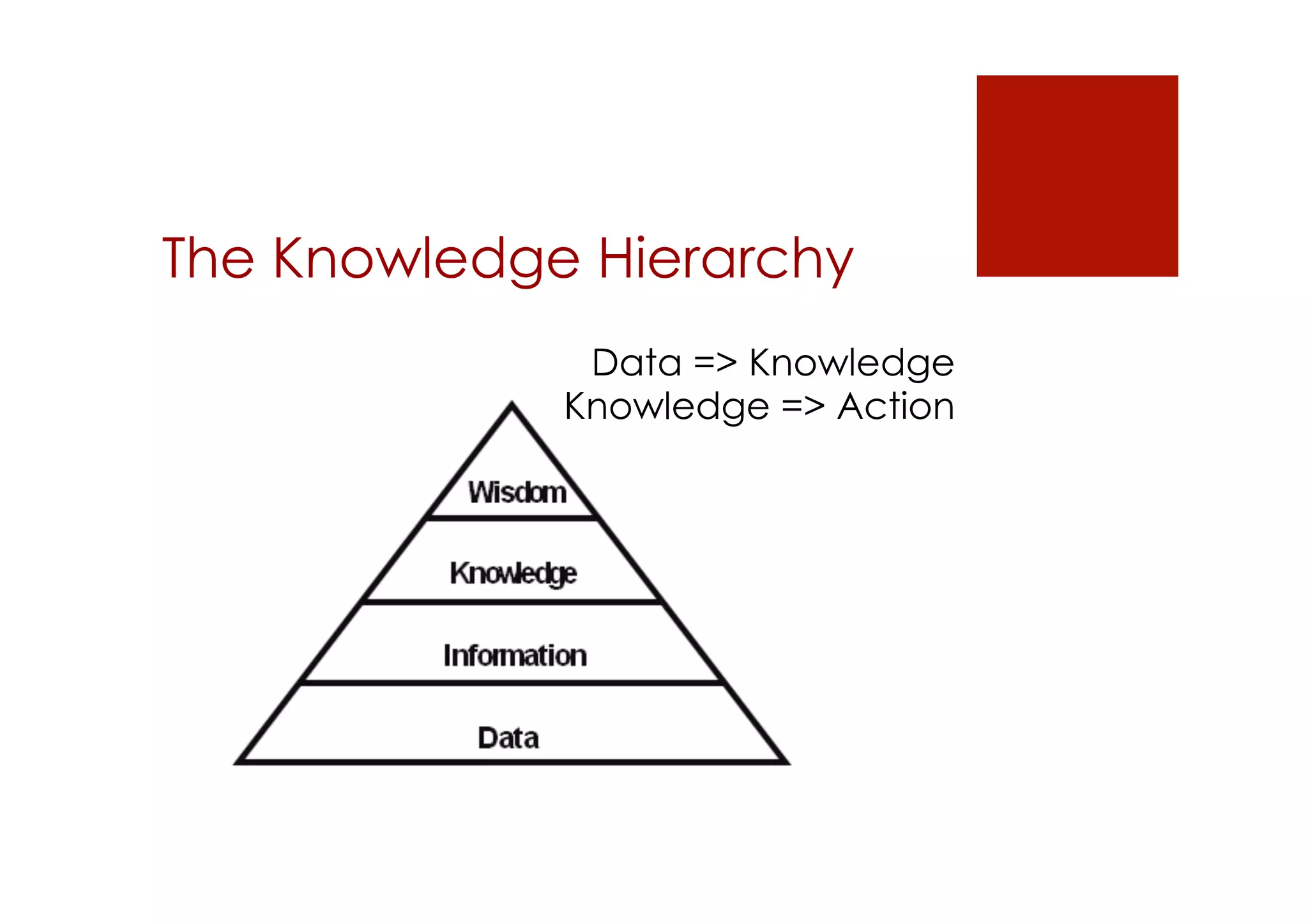 The Knowledge Hierarchy

Data => Knowledge
Knowledge => Action

Wisdom
Knowledge
Information
Data